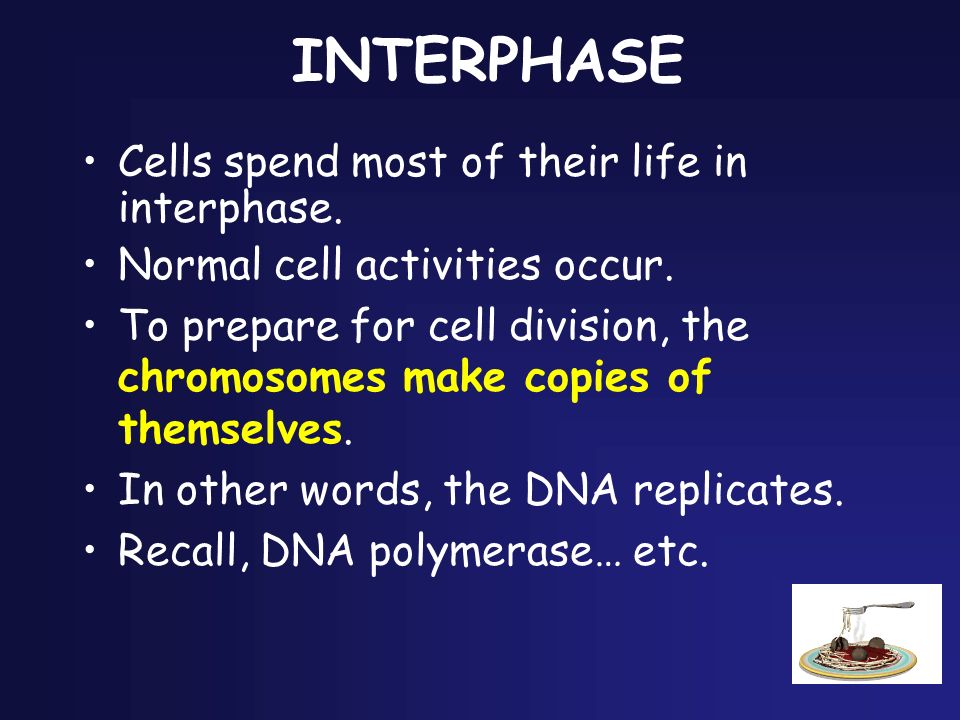 INTERPHASE

• Cells spend most of their life in interphase.
• Normal cell activities occur.
• To prepare for cell division, the chromosomes make copies of themselves.
• In other words, the DNA replicates.
• Recall, DNA polymerase… etc.